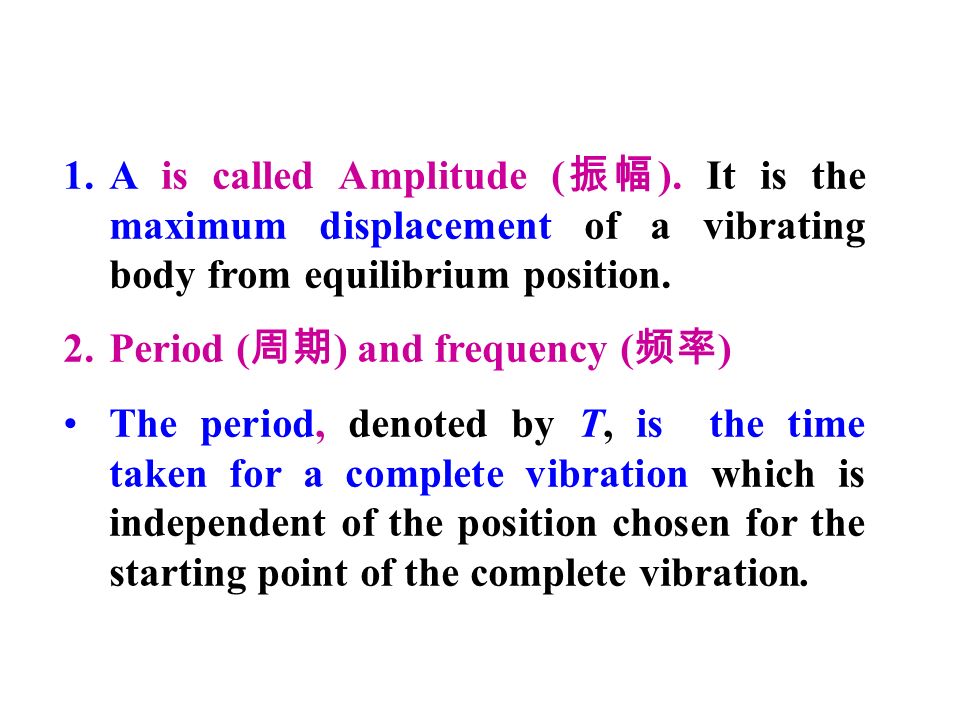 1. A is called Amplitude (振幅). It is the maximum displacement of a vibrating body from equilibrium position.

2. Period (周期) and frequency (频率)

• The period, denoted by $T$, is the time taken for a complete vibration which is independent of the position chosen for the starting point of the complete vibration.